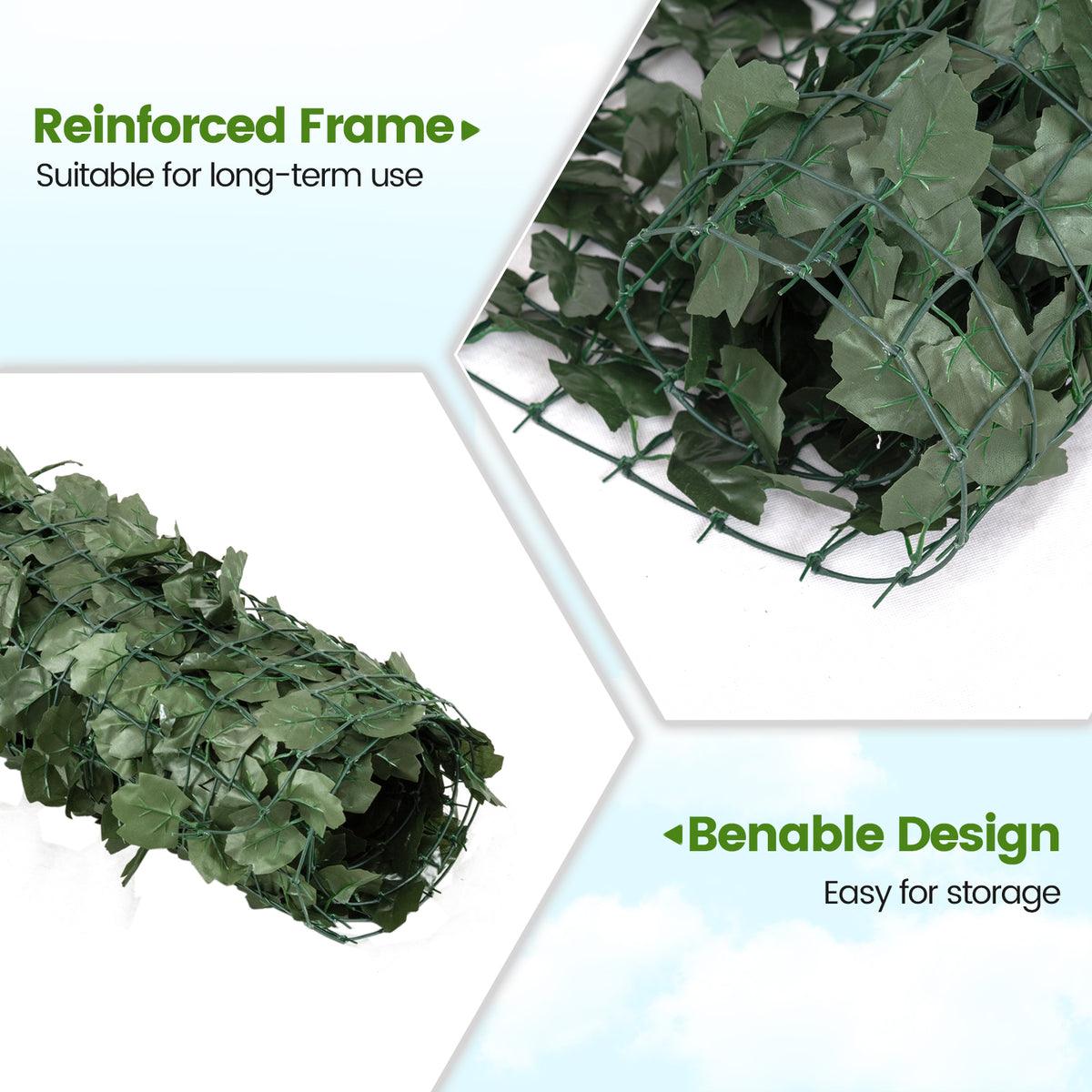 Reinforced Frame
Suitable for long-term use

Benable Design
Easy for storage